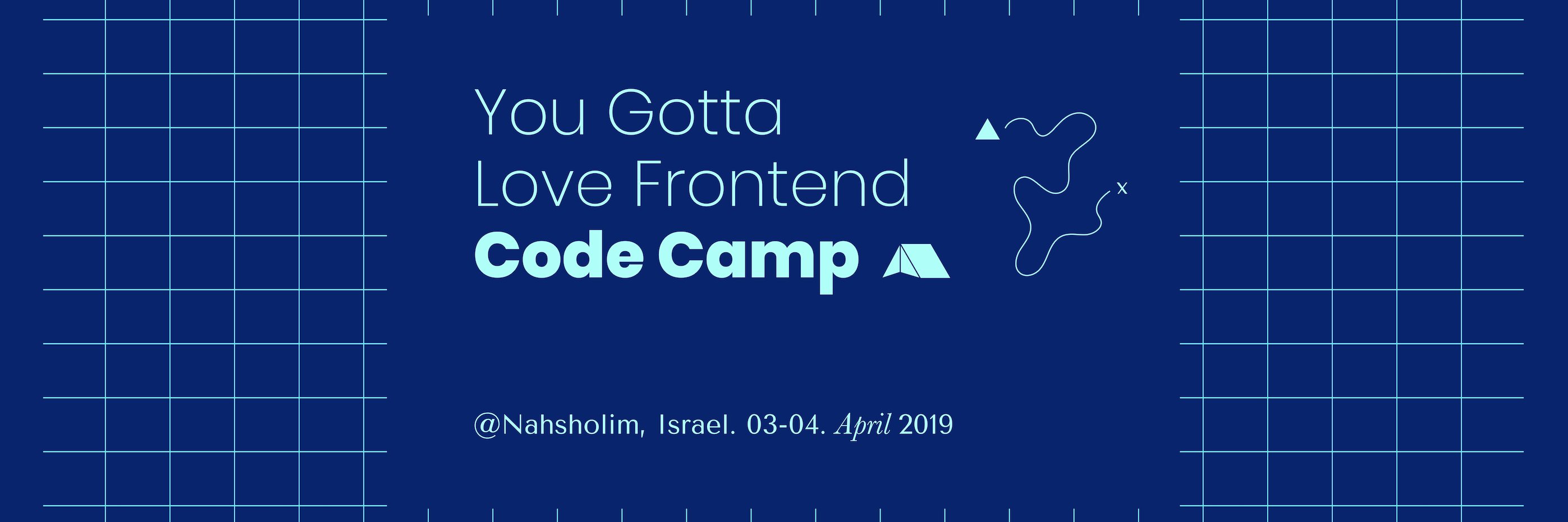 You Gotta Love Frontend
Code Camp

x

@Nahsholim, Israel. 03-04. April 2019